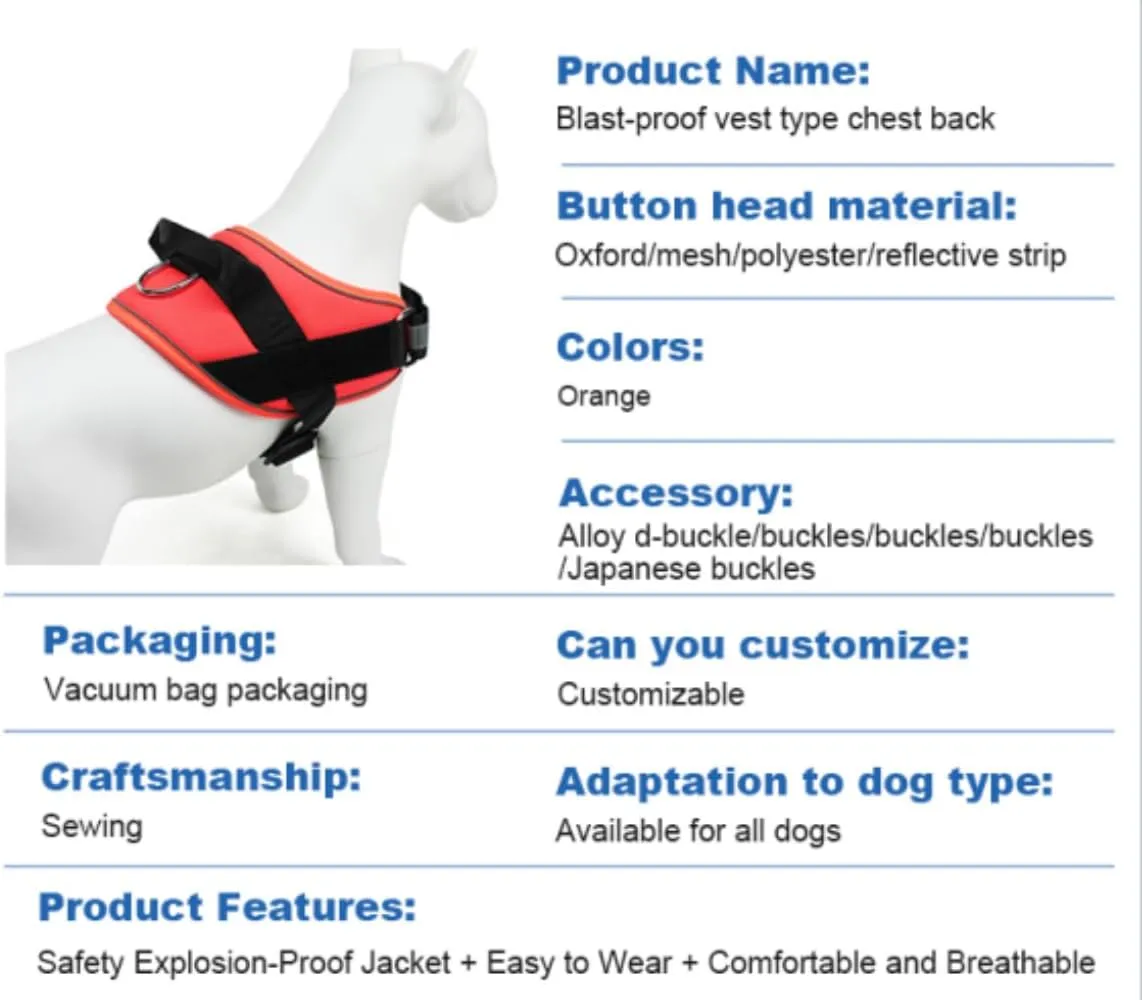 Product Name:
Blast-proof vest type chest back

Button head material:
Oxford/mesh/polyester/reflective strip

Colors:
Orange

Accessory:
Alloy d-buckle/buckles/buckles/buckles /Japanese buckles

Packaging:
Vacuum bag packaging

Can you customize:
Customizable

Craftsmanship:
Sewing

Adaptation to dog type:
Available for all dogs

Product Features:
Safety Explosion-Proof Jacket + Easy to Wear + Comfortable and Breathable